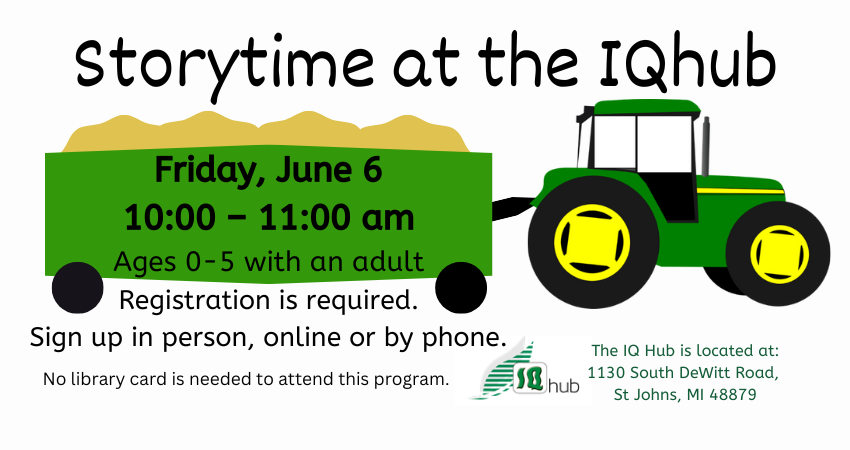 Storytime at the IQhub

Friday, June 6
10:00 – 11:00 am
Ages 0-5 with an adult

Registration is required.
Sign up in person, online or by phone.

No library card is needed to attend this program.

IQ hub

The IQ Hub is located at:
1130 South DeWitt Road,
St Johns, MI 48879